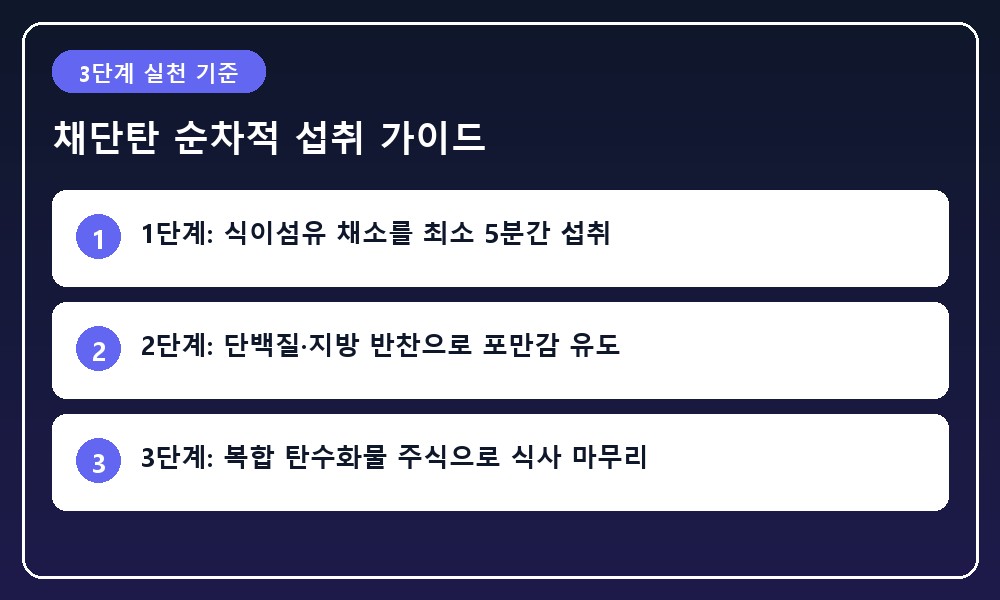 3단계 실천 기준

채단탄 순차적 섭취 가이드

1

1단계: 식이섬유 채소를 최소 5분간 섭취

2

2단계: 단백질·지방 반찬으로 포만감 유도

3

3단계: 복합 탄수화물 주식으로 식사 마무리